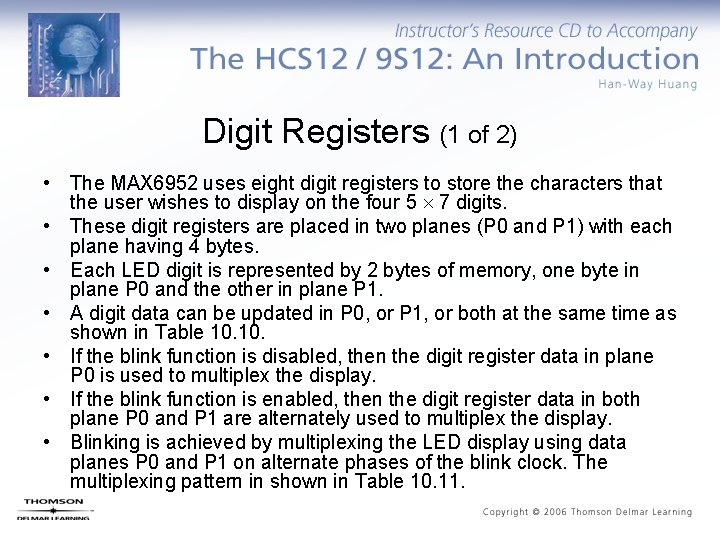 Instructor's Resource CD to Accompany
The HCS12 / 9S12: An Introduction
Han-Way Huang

Digit Registers (1 of 2)

• The MAX6952 uses eight digit registers to store the characters that the user wishes to display on the four $5 \times 7$ digits.
• These digit registers are placed in two planes (P0 and P1) with each plane having 4 bytes.
• Each LED digit is represented by 2 bytes of memory, one byte in plane P0 and the other in plane P1.
• A digit data can be updated in P0, or P1, or both at the same time as shown in Table 10.10.
• If the blink function is disabled, then the digit register data in plane P0 is used to multiplex the display.
• If the blink function is enabled, then the digit register data in both plane P0 and P1 are alternately used to multiplex the display.
• Blinking is achieved by multiplexing the LED display using data planes P0 and P1 on alternate phases of the blink clock. The multiplexing pattern in shown in Table 10.11.

THOMSON
DELMAR LEARNING

Copyright © 2006 Thomson Delmar Learning